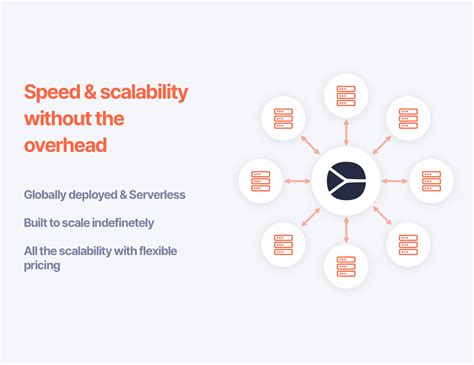 Speed & scalability without the overhead

Globally deployed & Serverless

Built to scale indefinetely

All the scalability with flexible pricing